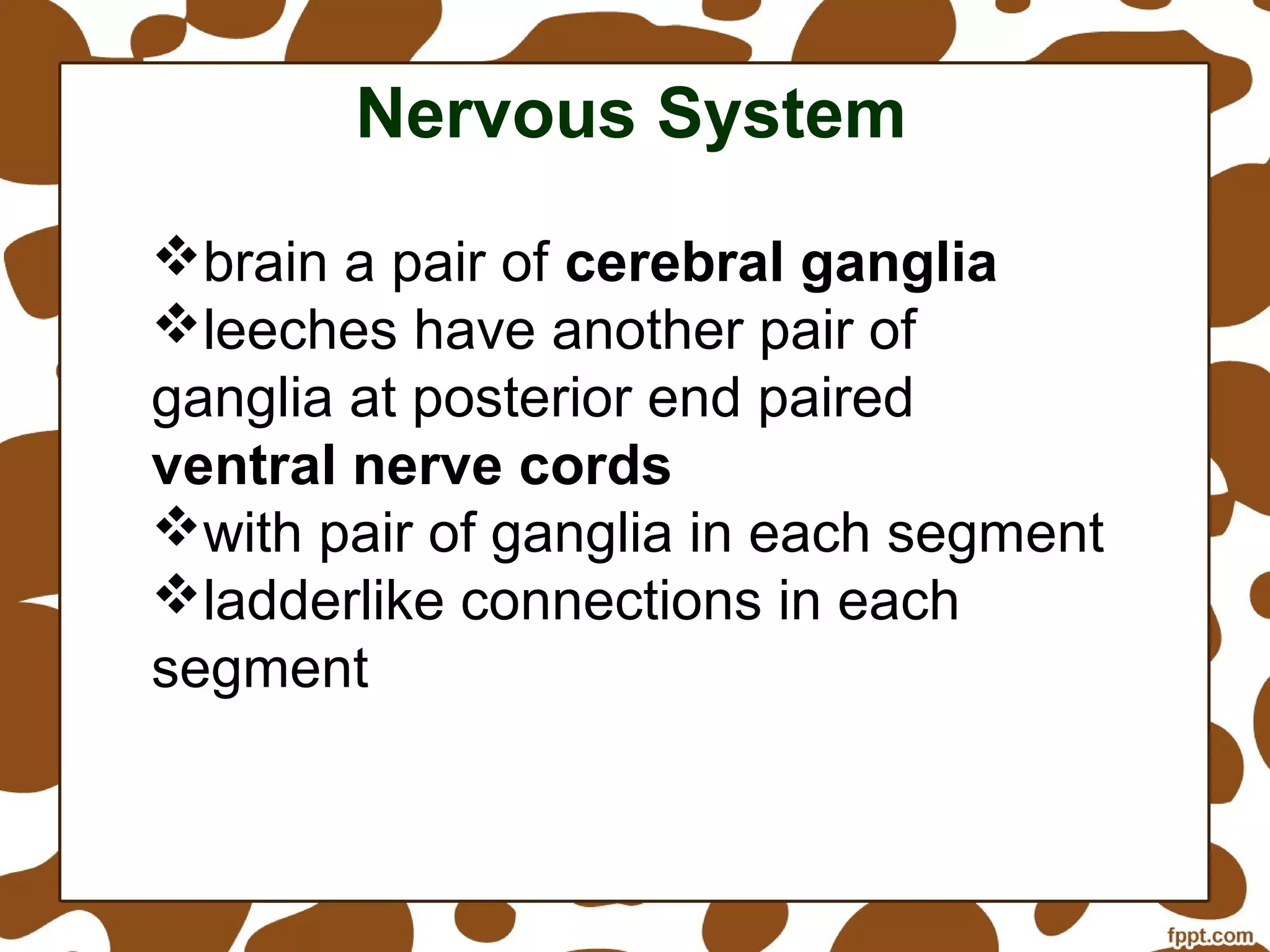 Nervous System

❖brain a pair of cerebral ganglia
❖leeches have another pair of ganglia at posterior end paired ventral nerve cords
❖with pair of ganglia in each segment
❖ladderlike connections in each segment

fppt.com